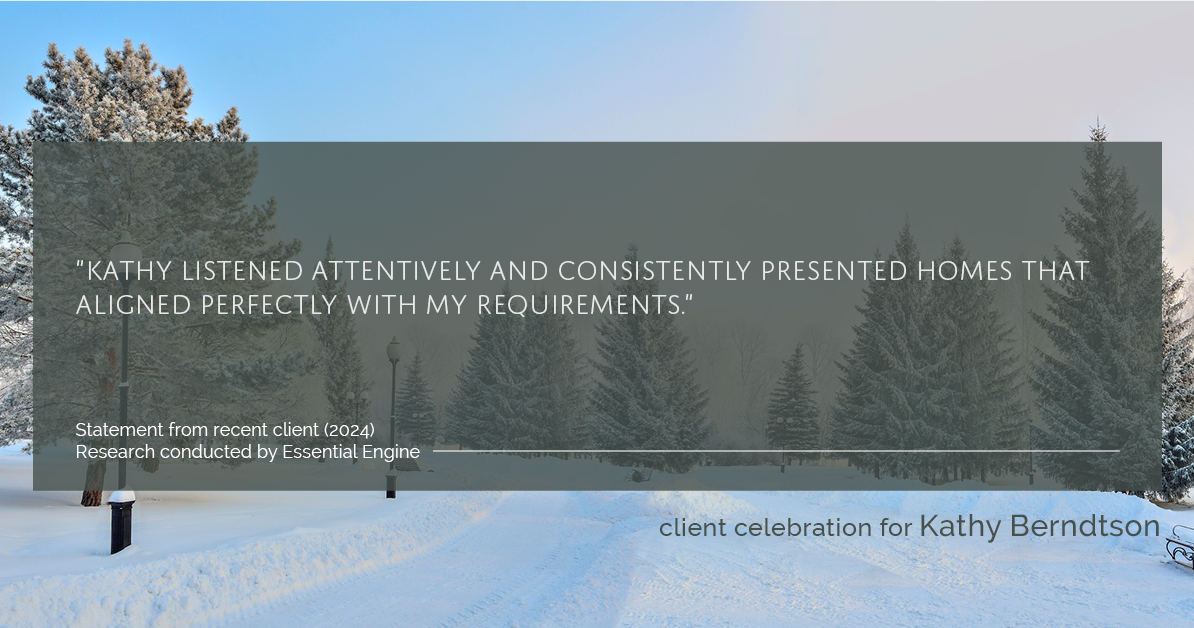 "KATHY LISTENED ATTENTIVELY AND CONSISTENTLY PRESENTED HOMES THAT ALIGNED PERFECTLY WITH MY REQUIREMENTS."

Statement from recent client (2024)
Research conducted by Essential Engine

client celebration for Kathy Berndtson